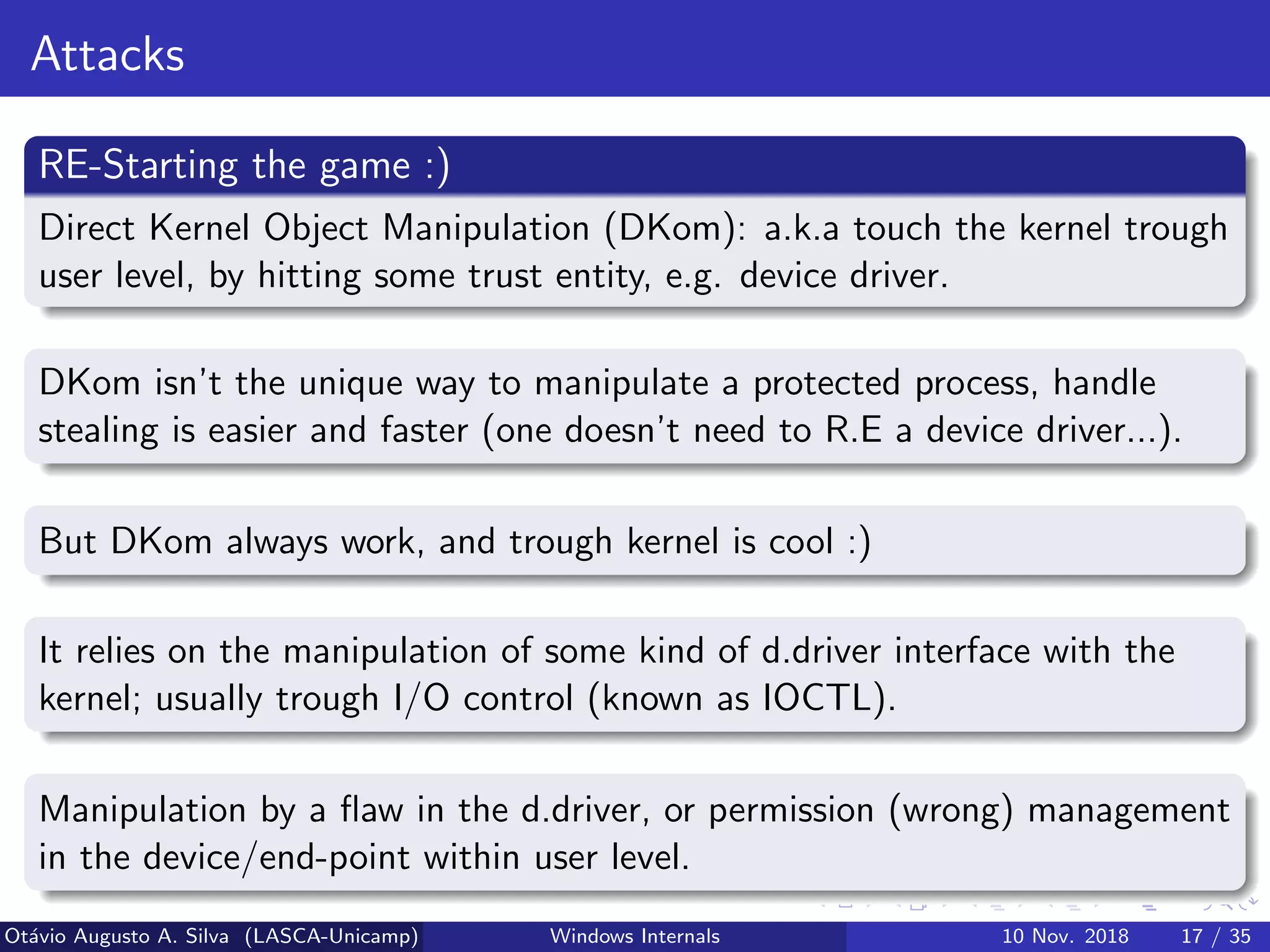 Attacks

RE-Starting the game :)

Direct Kernel Object Manipulation (DKom): a.k.a touch the kernel trough user level, by hitting some trust entity, e.g. device driver.

DKom isn't the unique way to manipulate a protected process, handle stealing is easier and faster (one doesn't need to R.E a device driver...).

But DKom always work, and trough kernel is cool :)

It relies on the manipulation of some kind of d.driver interface with the kernel; usually trough I/O control (known as IOCTL).

Manipulation by a flaw in the d.driver, or permission (wrong) management in the device/end-point within user level.

Otávio Augusto A. Silva (LASCA-Unicamp) Windows Internals 10 Nov. 2018 17 / 35